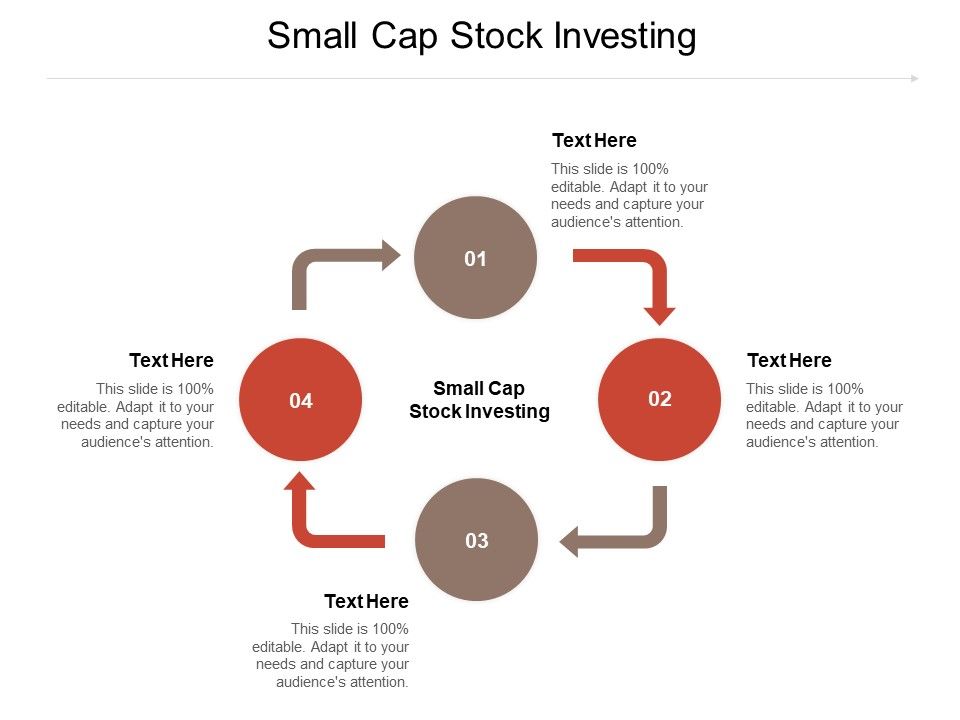 Small Cap Stock Investing

Text Here

This slide is 100% editable. Adapt it to your needs and capture your audience's attention.

01

Text Here

This slide is 100% editable. Adapt it to your needs and capture your audience's attention.

04

Small Cap Stock Investing

02

Text Here

This slide is 100% editable. Adapt it to your needs and capture your audience's attention.

03

Text Here

This slide is 100% editable. Adapt it to your needs and capture your audience's attention.